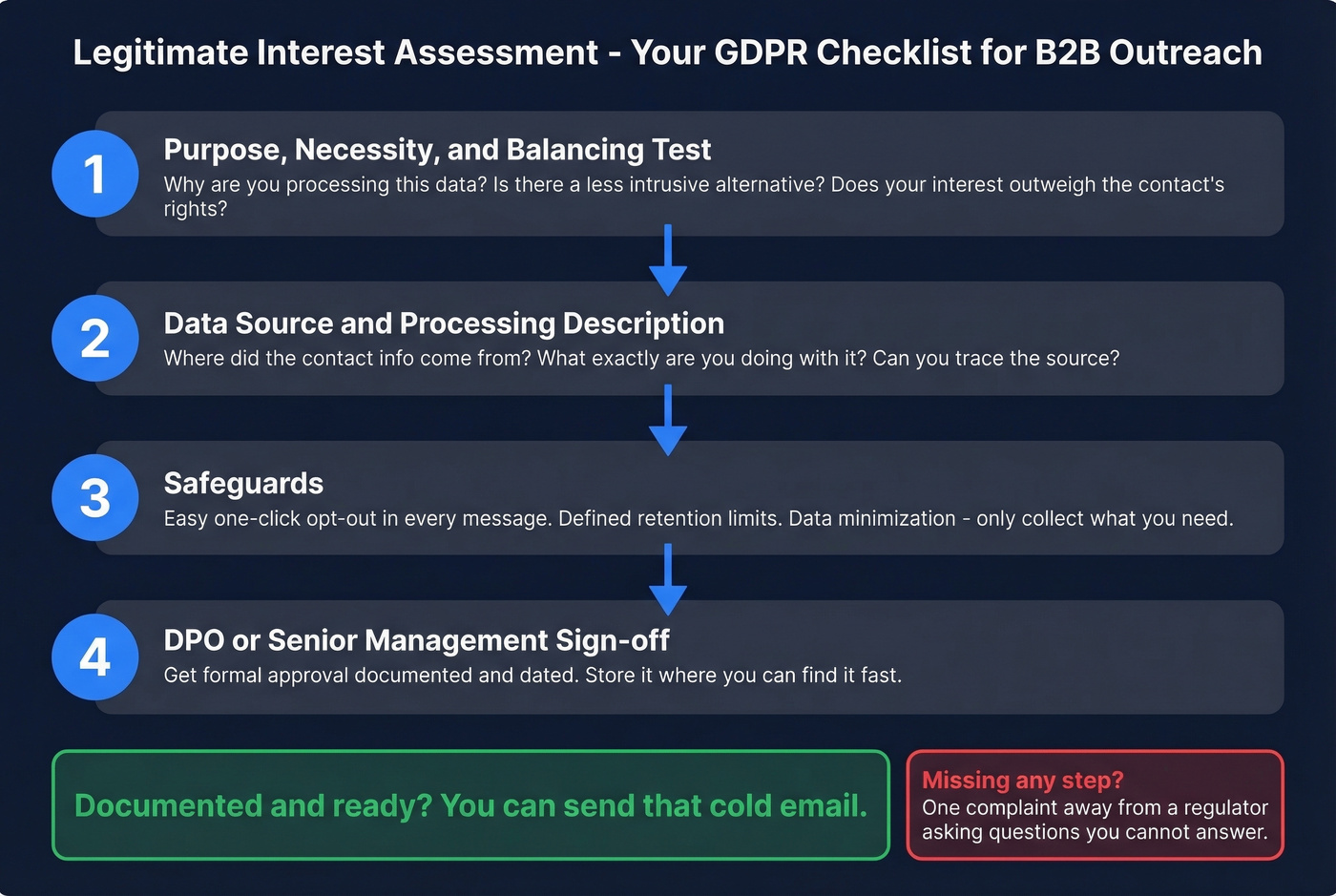 Legitimate Interest Assessment - Your GDPR Checklist for B2B Outreach

1

Purpose, Necessity, and Balancing Test

Why are you processing this data? Is there a less intrusive alternative? Does your interest outweigh the contact's rights?

2

Data Source and Processing Description

Where did the contact info come from? What exactly are you doing with it? Can you trace the source?

3

Safeguards

Easy one-click opt-out in every message. Defined retention limits. Data minimization - only collect what you need.

4

DPO or Senior Management Sign-off

Get formal approval documented and dated. Store it where you can find it fast.

Documented and ready? You can send that cold email.

Missing any step?

One complaint away from a regulator asking questions you cannot answer.